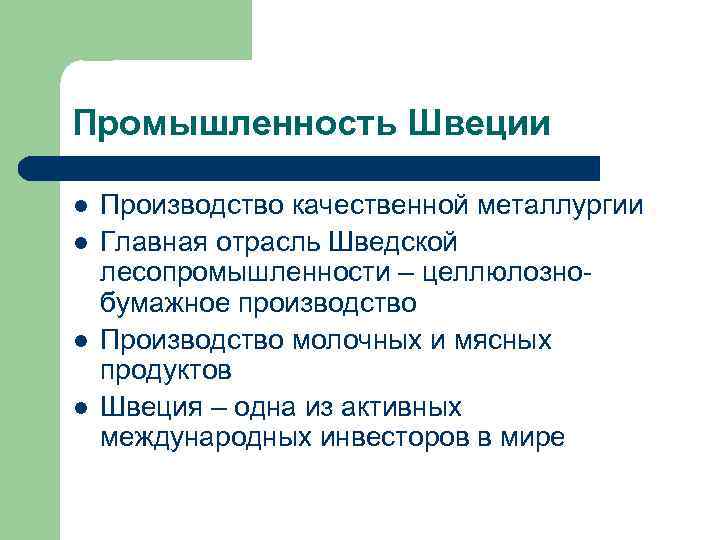 Промышленность Швеции

- Производство качественной металлургии
- Главная отрасль Шведской лесопромышленности – целлюлозно-бумажное производство
- Производство молочных и мясных продуктов
- Швеция – одна из активных международных инвесторов в мире